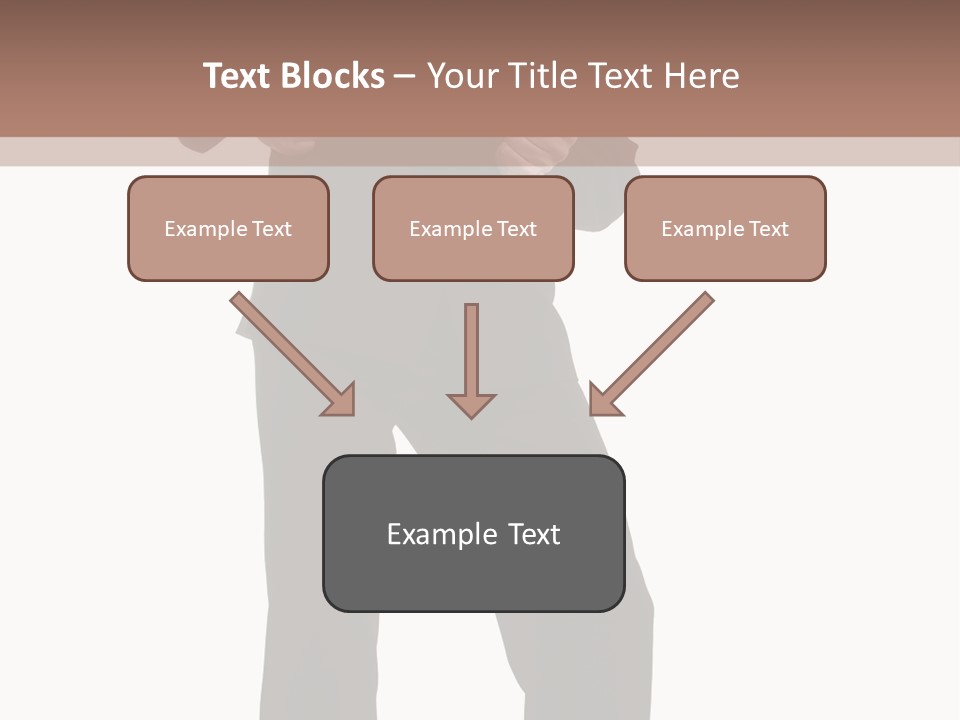 Text Blocks – Your Title Text Here

Example Text

Example Text

Example Text

Example Text